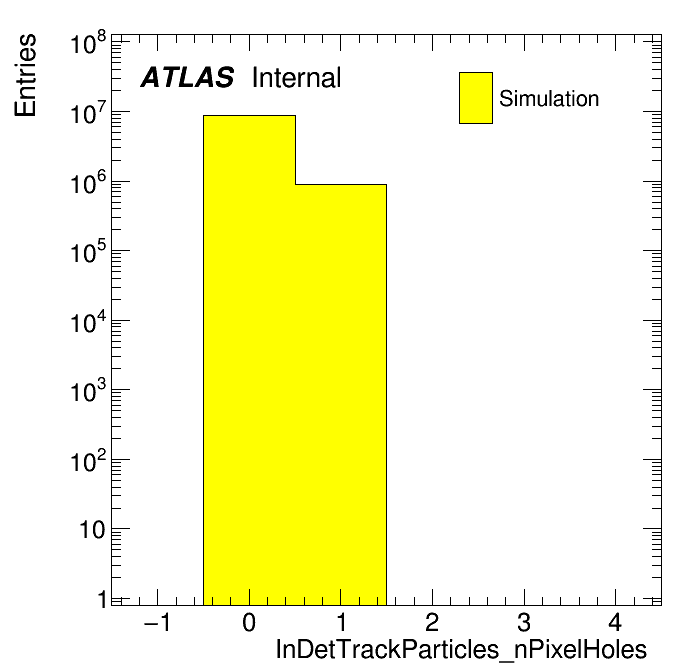 Entries

$10^8$
$10^7$
$10^6$
$10^5$
$10^4$
$10^3$
$10^2$
10
1

ATLAS Internal

Simulation

−1 0 1 2 3 4

InDetTrackParticles_nPixelHoles